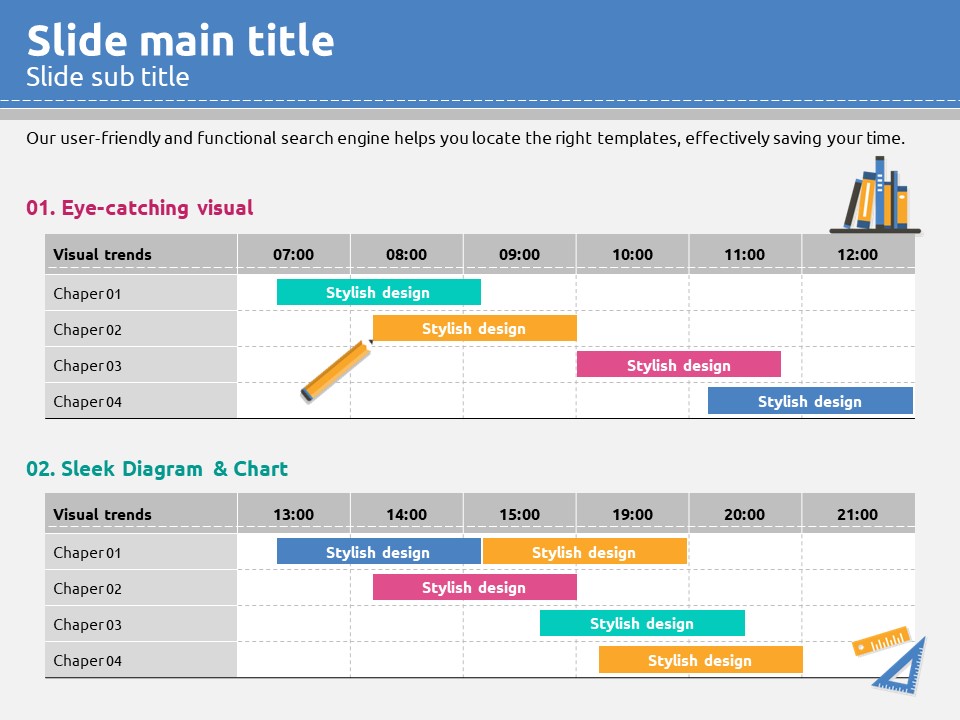 Slide main title
Slide sub title

Our user-friendly and functional search engine helps you locate the right templates, effectively saving your time.

01. Eye-catching visual

| Visual trends | 07:00 | 08:00 | 09:00 | 10:00 | 11:00 | 12:00 |
|---|---|---|---|---|---|---|
| Chaper 01 | Stylish design | | | | | |
| Chaper 02 | | Stylish design | | | | |
| Chaper 03 | | | | Stylish design | | |
| Chaper 04 | | | | | Stylish design | |

02. Sleek Diagram & Chart

| Visual trends | 13:00 | 14:00 | 15:00 | 19:00 | 20:00 | 21:00 |
|---|---|---|---|---|---|---|
| Chaper 01 | Stylish design | | Stylish design | | | |
| Chaper 02 | | Stylish design | | | | |
| Chaper 03 | | | Stylish design | | | |
| Chaper 04 | | | | Stylish design | | |